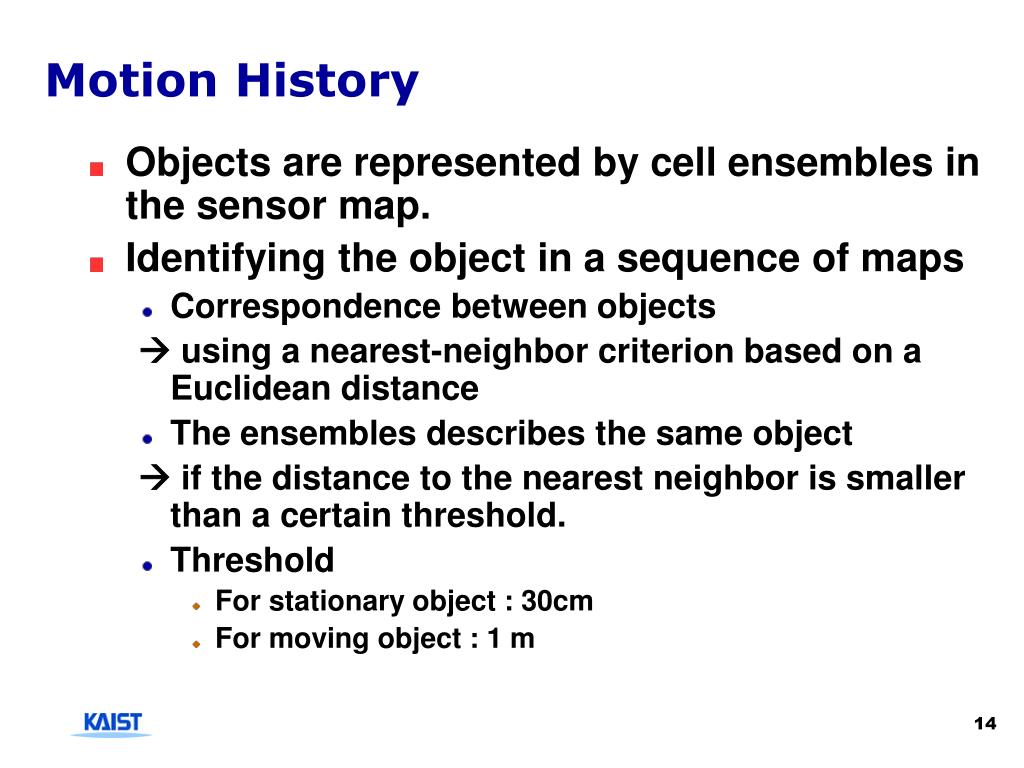 Motion History

Objects are represented by cell ensembles in the sensor map.

Identifying the object in a sequence of maps

Correspondence between objects

→ using a nearest-neighbor criterion based on a Euclidean distance

The ensembles describes the same object

→ if the distance to the nearest neighbor is smaller than a certain threshold.

Threshold

For stationary object : 30cm

For moving object : 1 m

KAIST

14